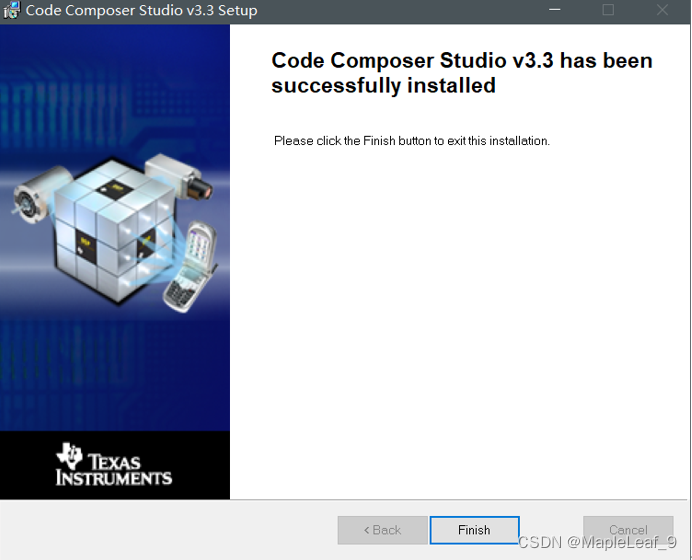 Code Composer Studio v3.3 Setup

Code Composer Studio v3.3 has been successfully installed

Please click the Finish button to exit this installation.

TEXAS INSTRUMENTS

< Back

Finish

Cancel

CSDN @MapleLeaf_9